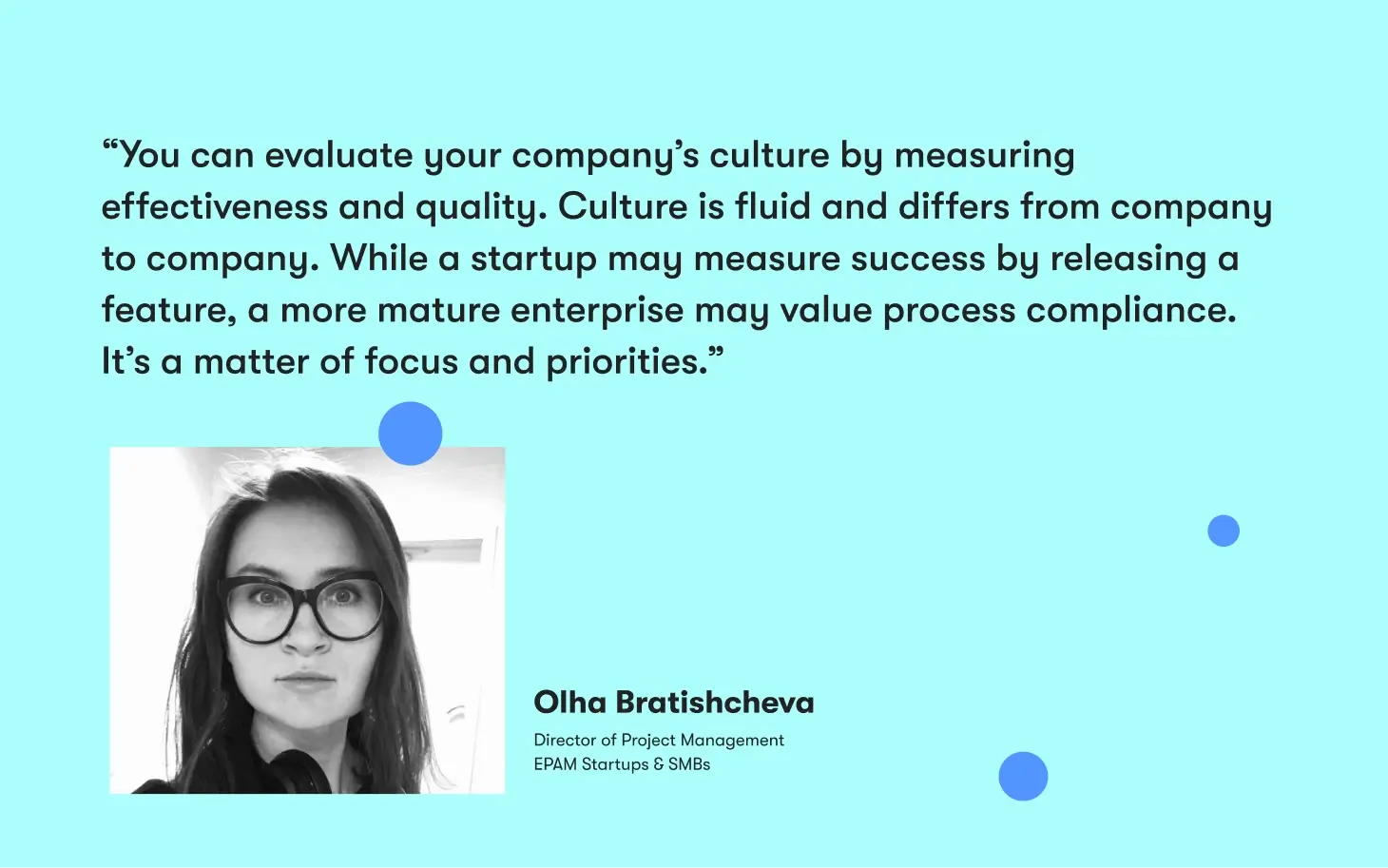 “You can evaluate your company’s culture by measuring effectiveness and quality. Culture is fluid and differs from company to company. While a startup may measure success by releasing a feature, a more mature enterprise may value process compliance. It’s a matter of focus and priorities.”

Olha Bratishcheva

Director of Project Management
EPAM Startups & SMBs